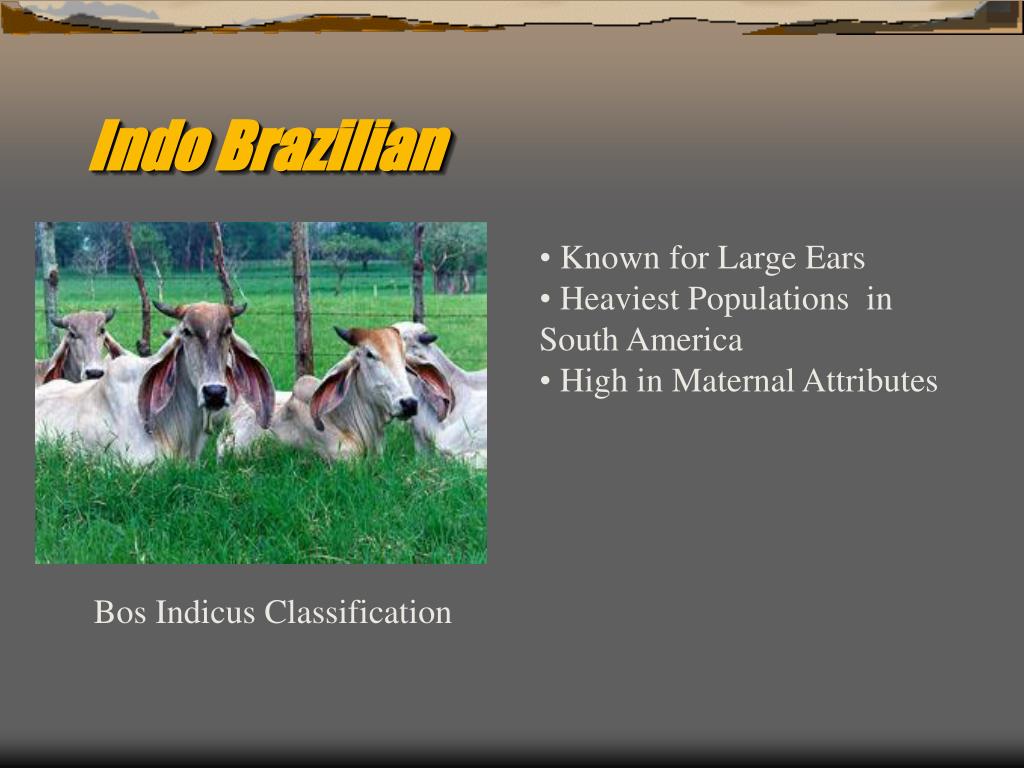 Indo Brazilian

• Known for Large Ears
• Heaviest Populations in South America
• High in Maternal Attributes

Bos Indicus Classification